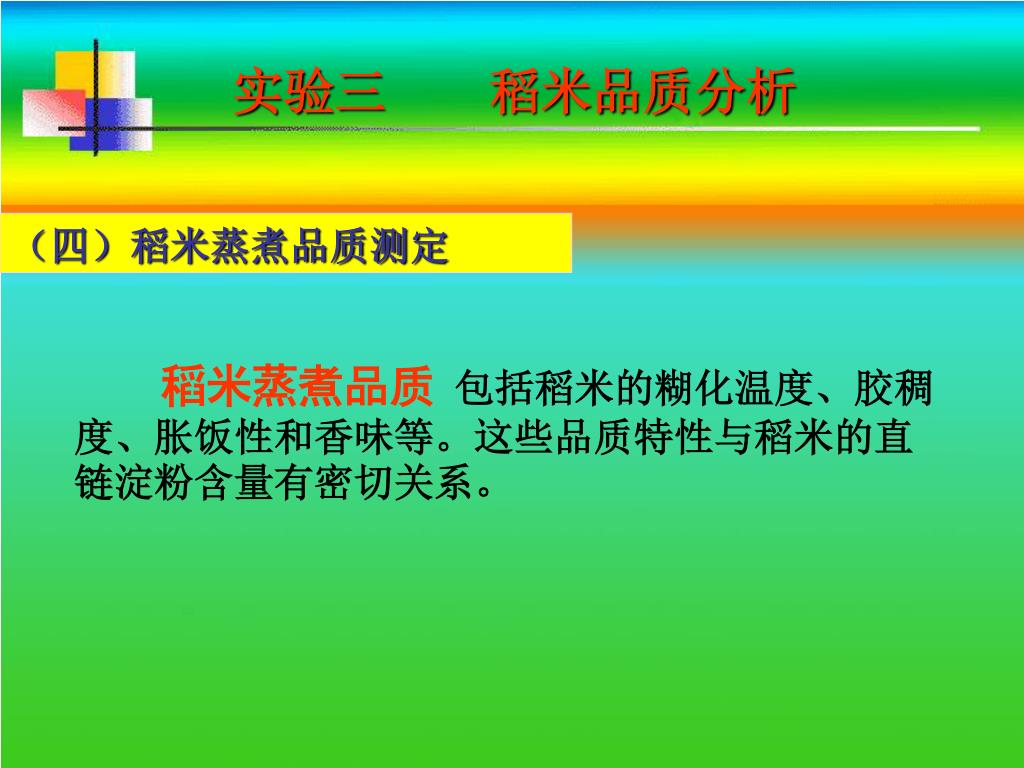 实验三　　稻米品质分析

（四）稻米蒸煮品质测定

稻米蒸煮品质 包括稻米的糊化温度、胶稠度、胀饭性和香味等。这些品质特性与稻米的直链淀粉含量有密切关系。